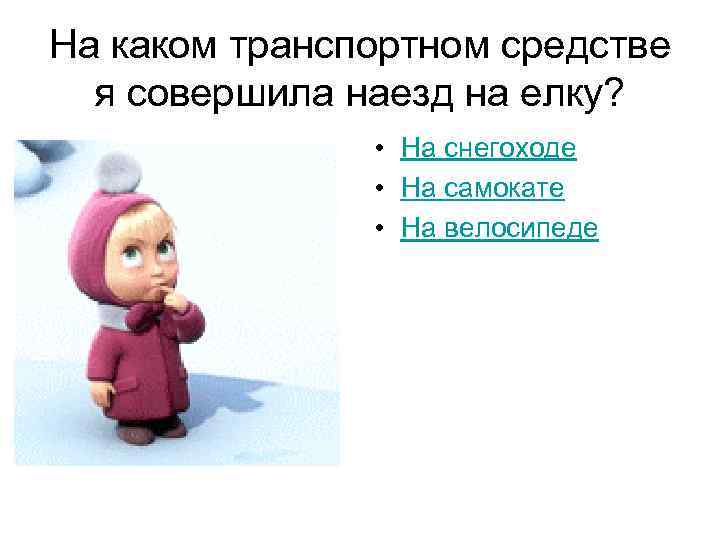 На каком транспортном средстве я совершила наезд на елку?

• На снегоходе
• На самокате
• На велосипеде